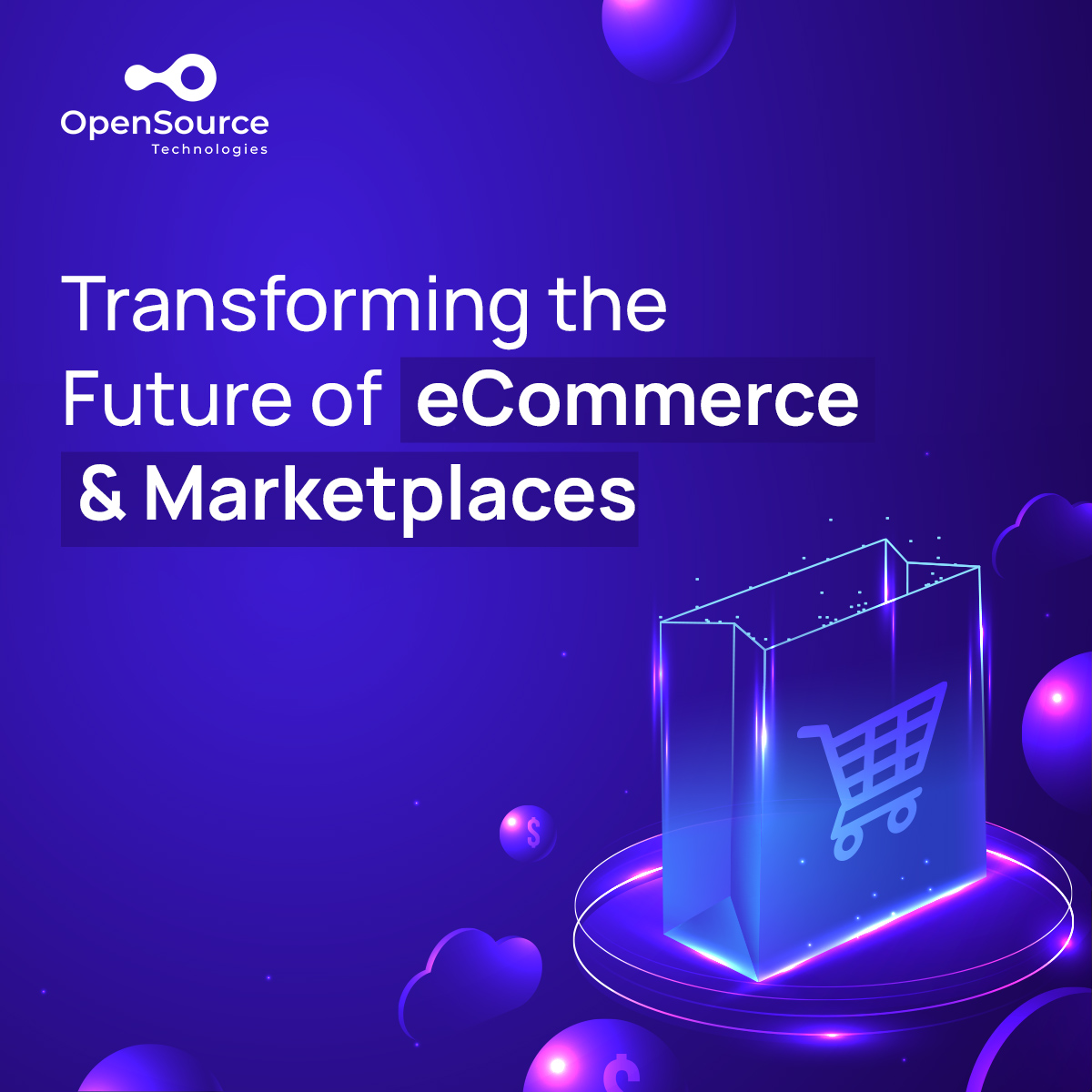 OpenSource
Technologies

Transforming the Future of eCommerce & Marketplaces

$

$